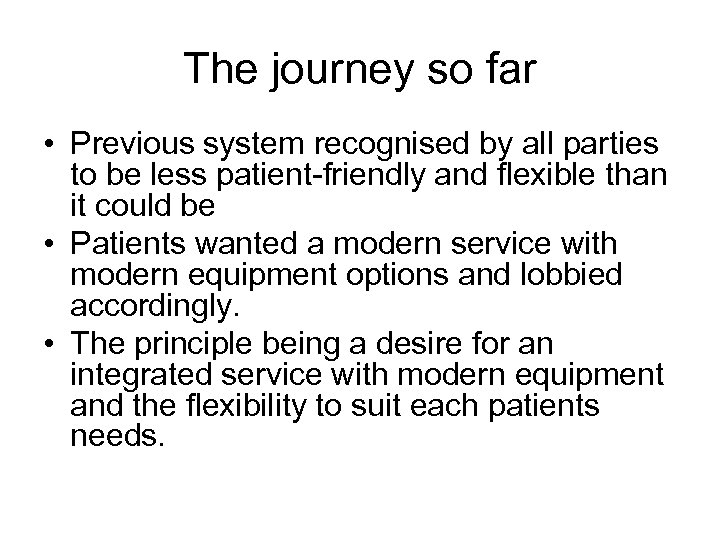 The journey so far

• Previous system recognised by all parties to be less patient-friendly and flexible than it could be
• Patients wanted a modern service with modern equipment options and lobbied accordingly.
• The principle being a desire for an integrated service with modern equipment and the flexibility to suit each patients needs.